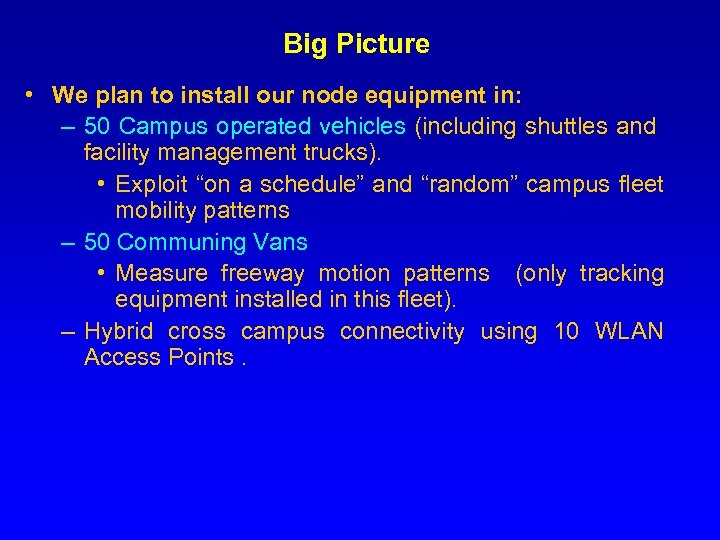 Big Picture

• We plan to install our node equipment in:

– 50 Campus operated vehicles (including shuttles and facility management trucks).

• Exploit “on a schedule” and “random” campus fleet mobility patterns

– 50 Communing Vans

• Measure freeway motion patterns (only tracking equipment installed in this fleet).

– Hybrid cross campus connectivity using 10 WLAN Access Points .